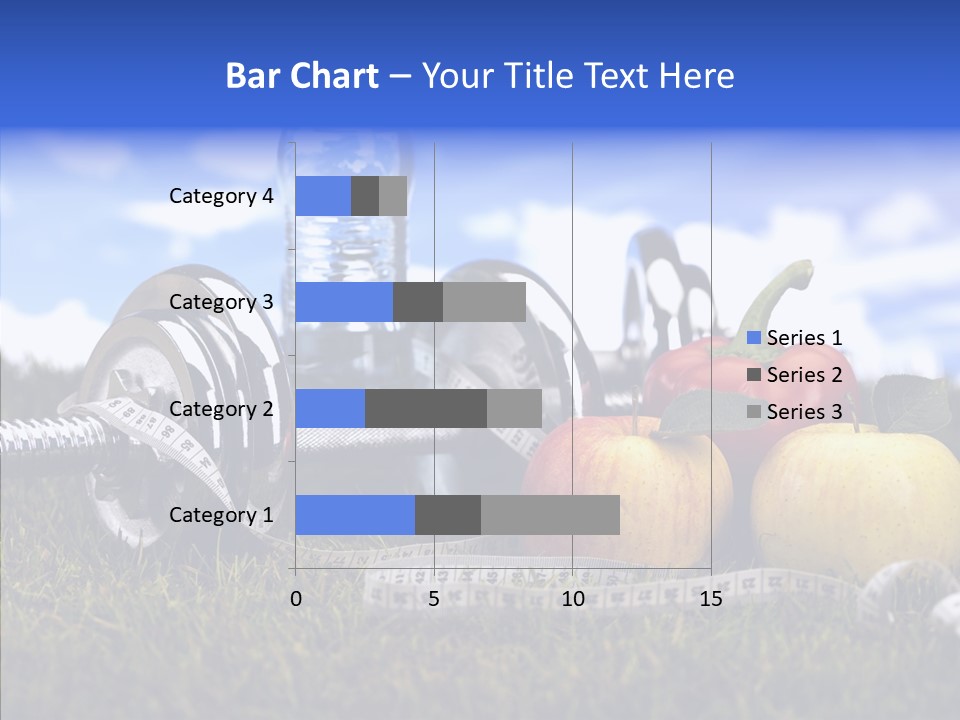 Bar Chart – Your Title Text Here

Category 4
Category 3
Category 2
Category 1

0
5
10
15

Series 1
Series 2
Series 3